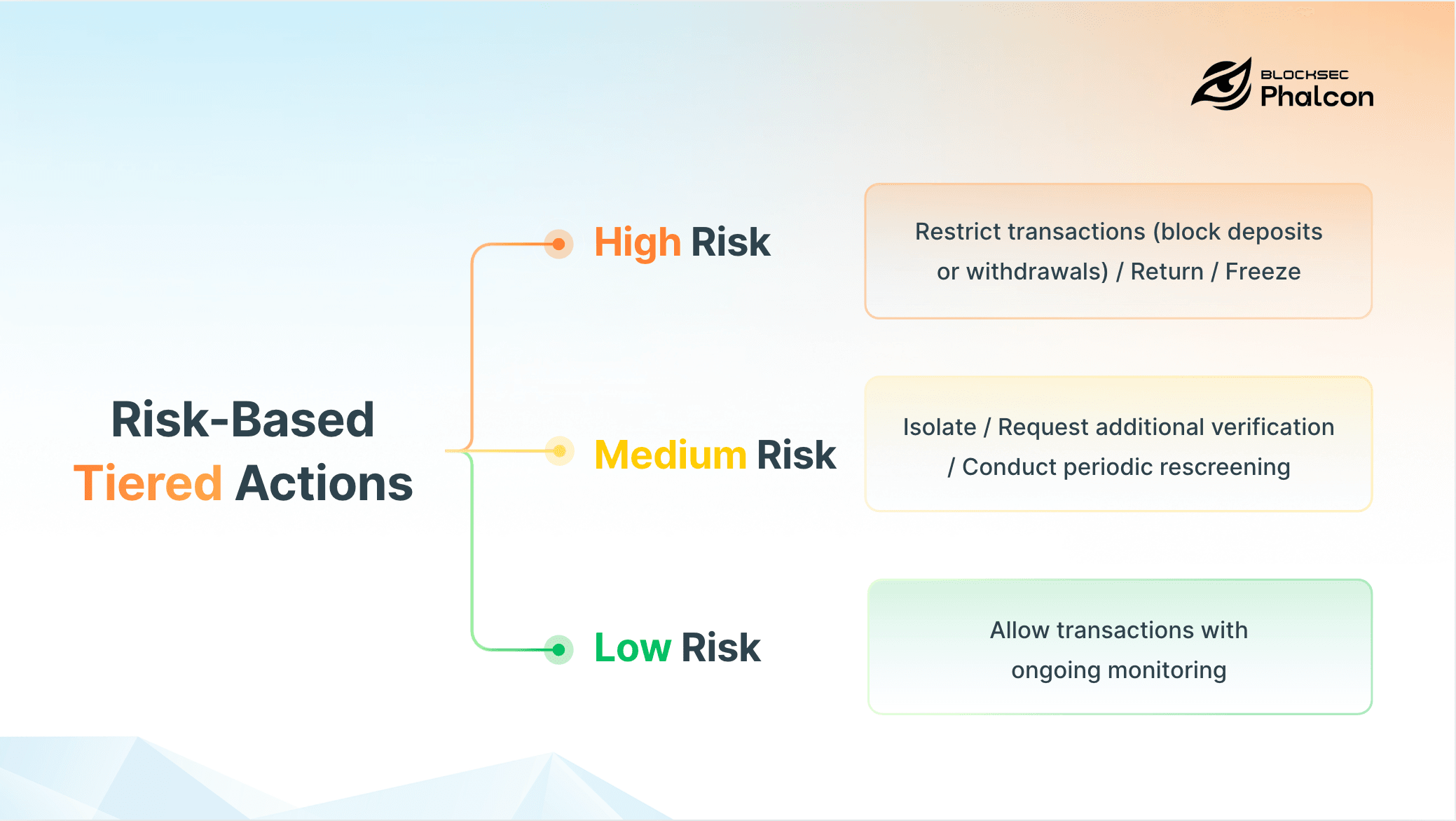 BLOCKSEC Phalcon

Risk-Based Tiered Actions

High Risk

Restrict transactions (block deposits or withdrawals) / Return / Freeze

Medium Risk

Isolate / Request additional verification / Conduct periodic rescreening

Low Risk

Allow transactions with ongoing monitoring